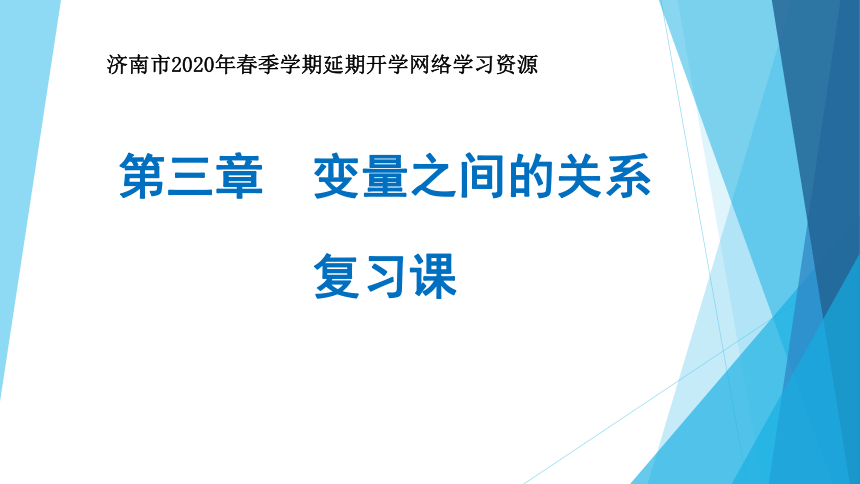 济南市2020年春季学期延期开学网络学习资源

第三章　变量之间的关系

复习课